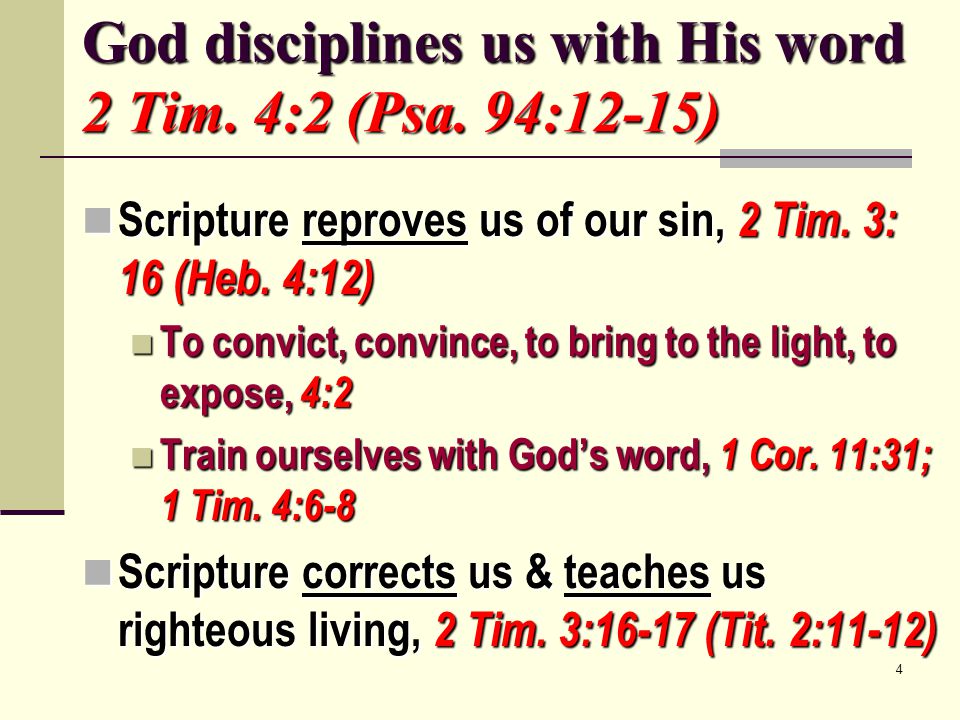 God disciplines us with His word
2 Tim. 4:2 (Psa. 94:12-15)

Scripture reproves us of our sin, 2 Tim. 3:16 (Heb. 4:12)

To convict, convince, to bring to the light, to expose, 4:2

Train ourselves with God's word, 1 Cor. 11:31; 1 Tim. 4:6-8

Scripture corrects us & teaches us righteous living, 2 Tim. 3:16-17 (Tit. 2:11-12)

4